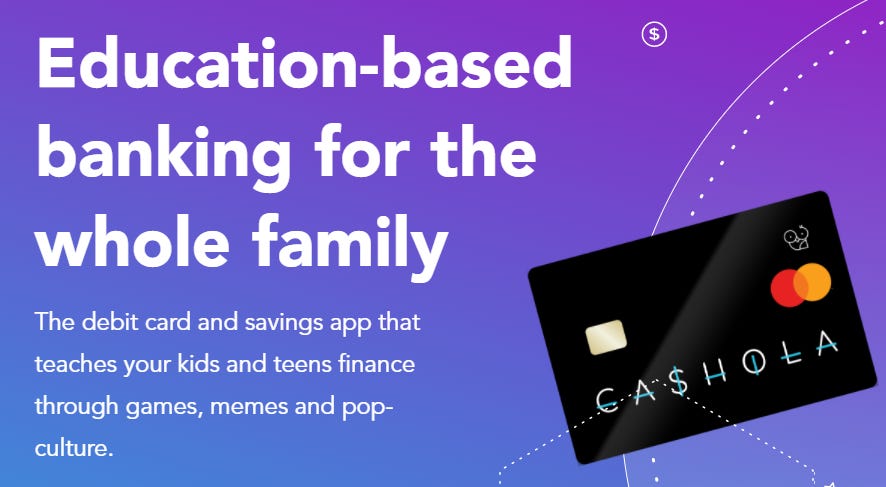 Education-based banking for the whole family

The debit card and savings app that teaches your kids and teens finance through games, memes and pop-culture.

$

CA$HOLA